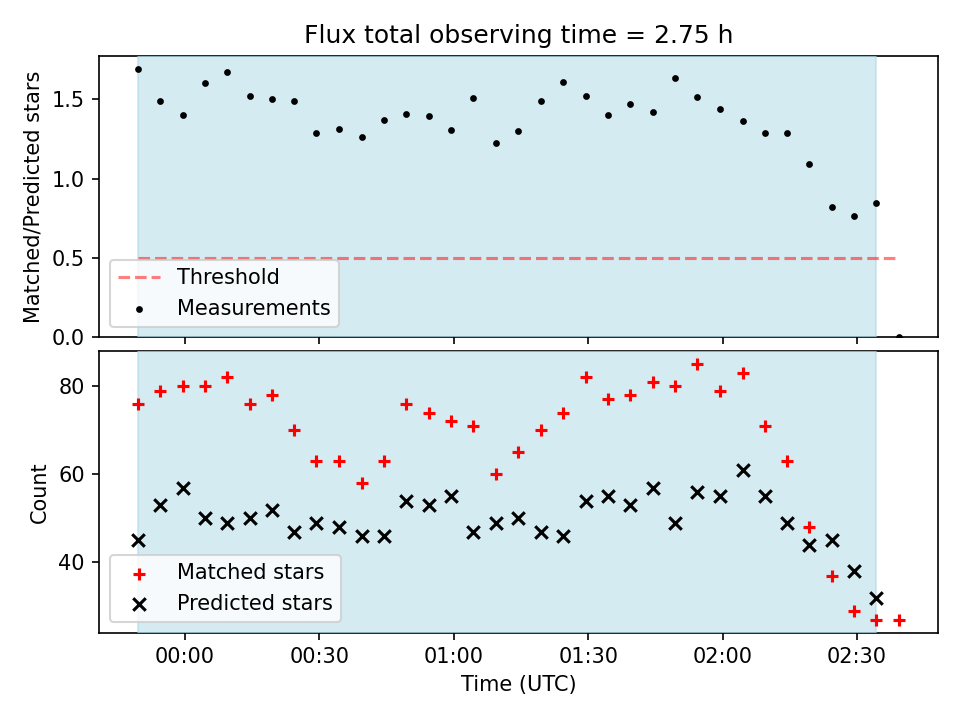 Flux total observing time = 2.75 h

Matched/Predicted stars

1.5
1.0
0.5
0.0

Threshold
Measurements

Count

80
60
40

Matched stars
Predicted stars

00:00
00:30
01:00
01:30
02:00
02:30

Time (UTC)